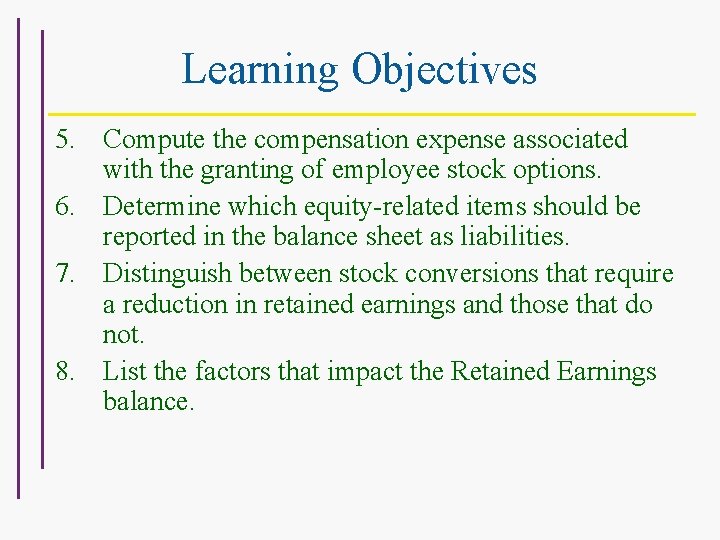 Learning Objectives

5. Compute the compensation expense associated with the granting of employee stock options.
6. Determine which equity-related items should be reported in the balance sheet as liabilities.
7. Distinguish between stock conversions that require a reduction in retained earnings and those that do not.
8. List the factors that impact the Retained Earnings balance.